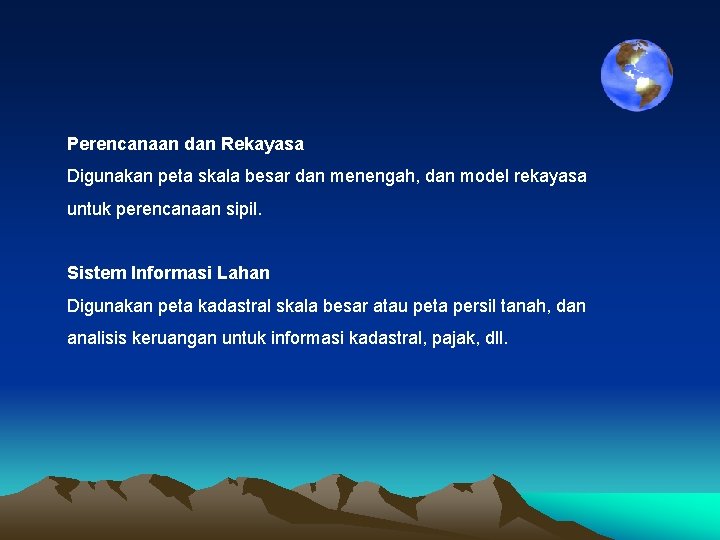 Perencanaan dan Rekayasa
Digunakan peta skala besar dan menengah, dan model rekayasa untuk perencanaan sipil.

Sistem Informasi Lahan
Digunakan peta kadastral skala besar atau peta persil tanah, dan analisis keruangan untuk informasi kadastral, pajak, dll.